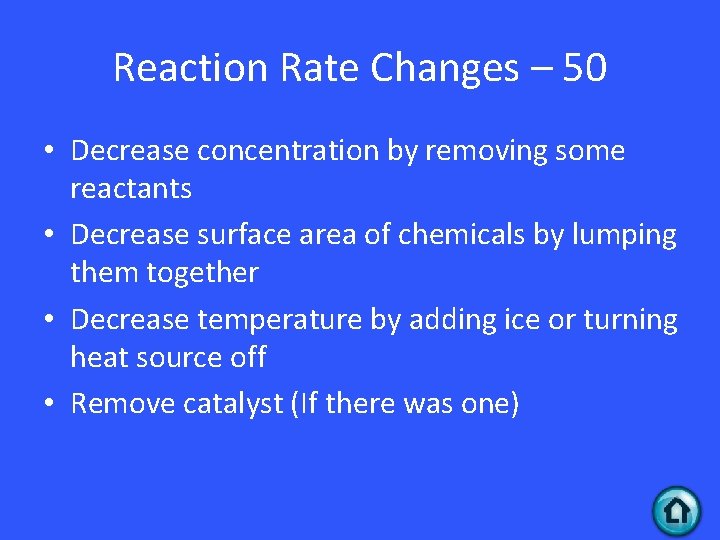 Reaction Rate Changes – 50

• Decrease concentration by removing some reactants

• Decrease surface area of chemicals by lumping them together

• Decrease temperature by adding ice or turning heat source off

• Remove catalyst (If there was one)